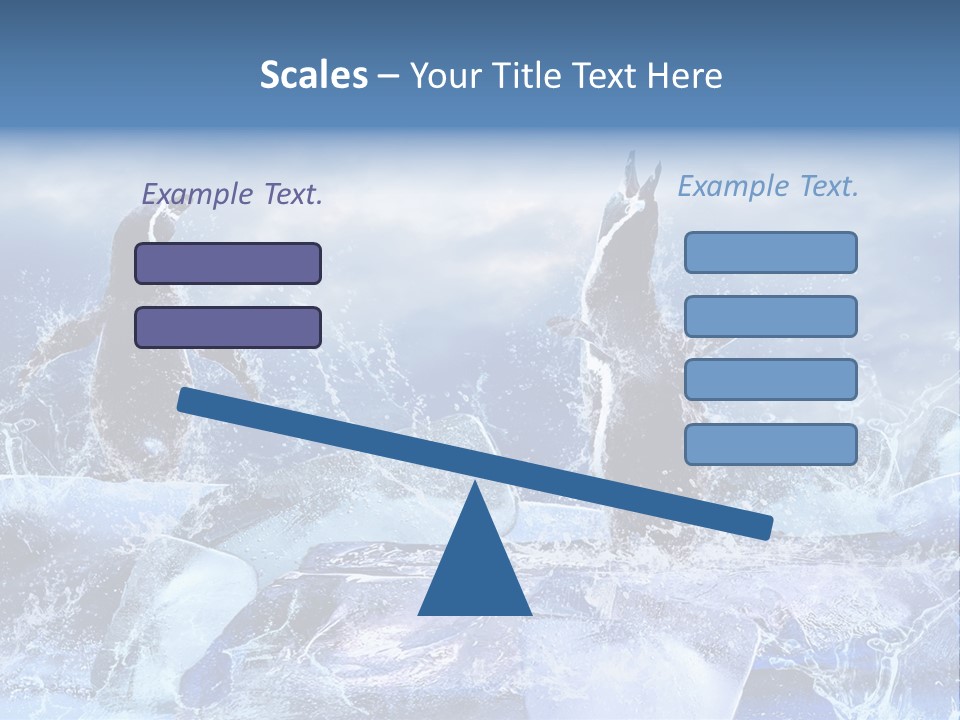 Scales – Your Title Text Here

Example Text.

Example Text.